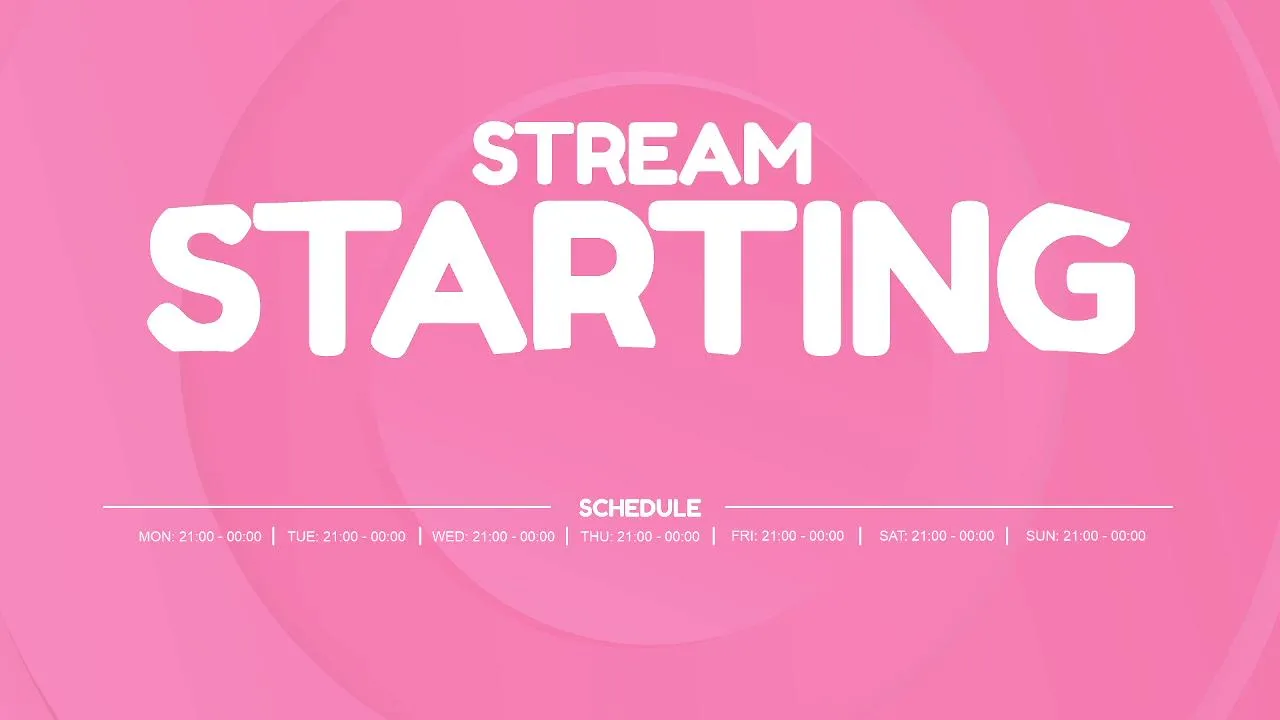 STREAM
STARTING

SCHEDULE

MON: 21:00 - 00:00 | TUE: 21:00 - 00:00 | WED: 21:00 - 00:00 | THU: 21:00 - 00:00 | FRI: 21:00 - 00:00 | SAT: 21:00 - 00:00 | SUN: 21:00 - 00:00